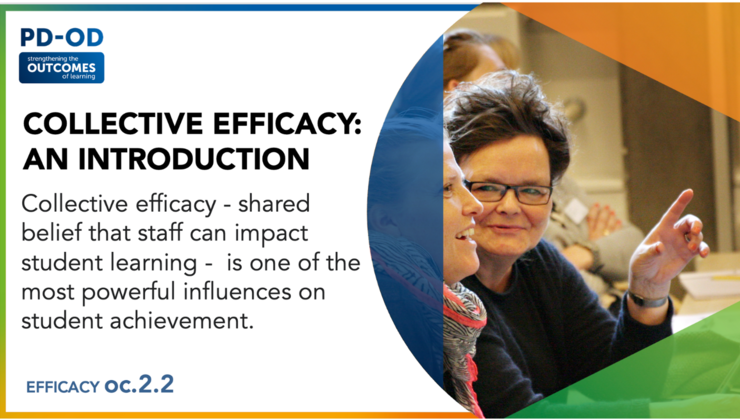 PD-OD
strengthening the
OUTCOMES
of learning

COLLECTIVE EFFICACY: AN INTRODUCTION

Collective efficacy - shared belief that staff can impact student learning - is one of the most powerful influences on student achievement.

EFFICACY OC.2.2